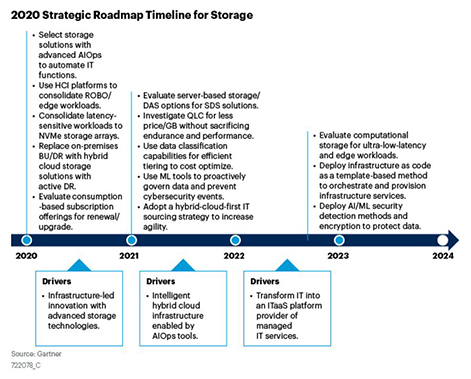 2020 Strategic Roadmap Timeline for Storage

• Select storage solutions with advanced AIOps to automate IT functions.
• Use HCI platforms to consolidate ROBO/ edge workloads.
• Consolidate latency-sensitive workloads to NVMe storage arrays.
• Replace on-premises BU/DR with hybrid cloud storage solutions with active DR.
• Evaluate consumption -based subscription offerings for renewal/ upgrade.

• Evaluate server-based storage/ DAS options for SDS solutions.
• Investigate QLC for less price/GB without sacrificing endurance and performance.
• Use data classification capabilities for efficient tiering to cost optimize.
• Use ML tools to proactively govern data and prevent cybersecurity events.
• Adopt a hybrid-cloud-first IT sourcing strategy to increase agility.

• Evaluate computational storage for ultra-low-latency and edge workloads.
• Deploy infrastructure as code as a template-based method to orchestrate and provision infrastructure services.
• Deploy AI/ML security detection methods and encryption to protect data.

2020
2021
2022
2023
2024

Drivers
• Infrastructure-led innovation with advanced storage technologies.

Drivers
• Intelligent hybrid cloud infrastructure enabled by AIOps tools.

Drivers
• Transform IT into an ITaaS platform provider of managed IT services.

Source: Gartner
722078_C